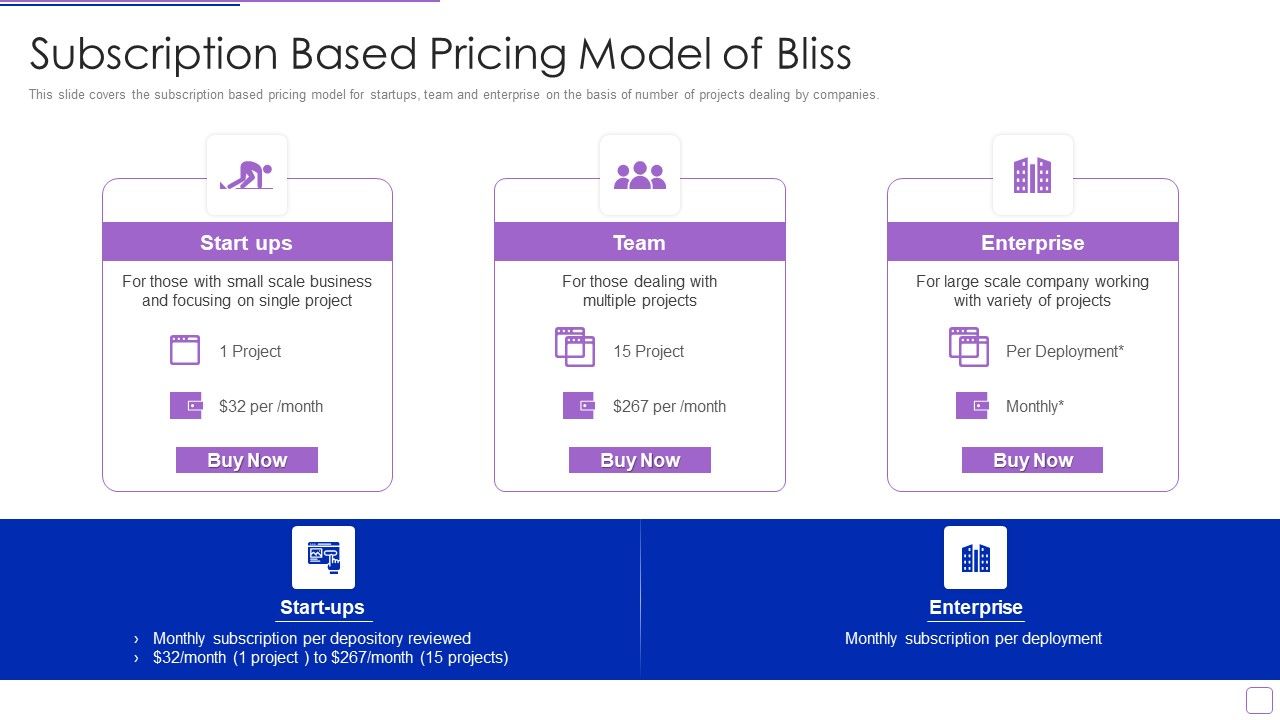 Subscription Based Pricing Model of Bliss

This slide covers the subscription based pricing model for startups, team and enterprise on the basis of number of projects dealing by companies.

Start ups

For those with small scale business and focusing on single project

1 Project

$32 per /month

Buy Now

Team

For those dealing with multiple projects

15 Project

$267 per /month

Buy Now

Enterprise

For large scale company working with variety of projects

Per Deployment*

Monthly*

Buy Now

Start-ups

› Monthly subscription per depository reviewed
› $32/month (1 project ) to $267/month (15 projects)

Enterprise

Monthly subscription per deployment